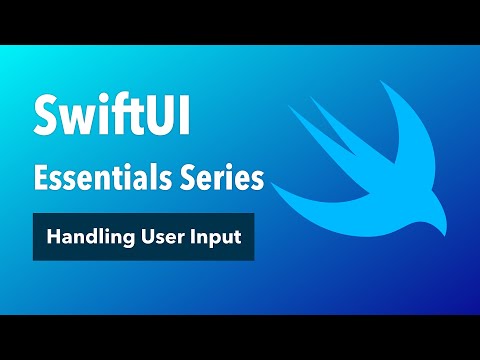 SwiftUI
Essentials Series

Handling User Input